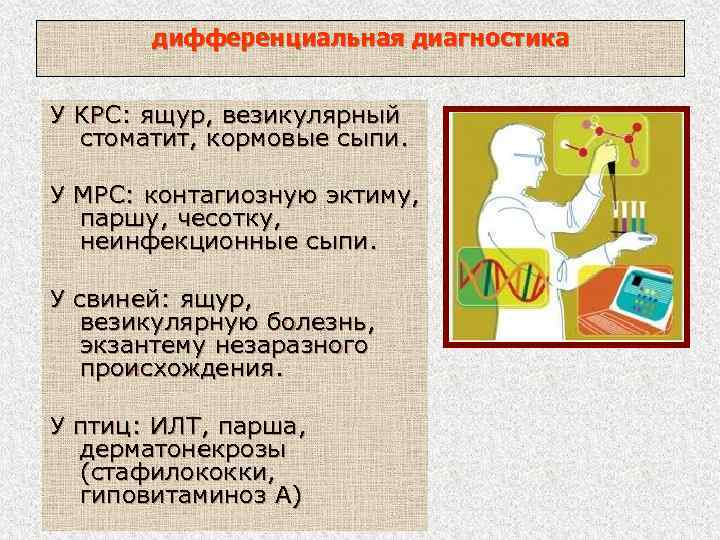 дифференциальная диагностика

У КРС: ящур, везикулярный стоматит, кормовые сыпи.

У МРС: контагиозную эктиму, паршу, чесотку, неинфекционные сыпи.

У свиней: ящур, везикулярную болезнь, экзантему незаразного происхождения.

У птиц: ИЛТ, парша, дерматонекрозы (стафилококки, гиповитаминоз А)